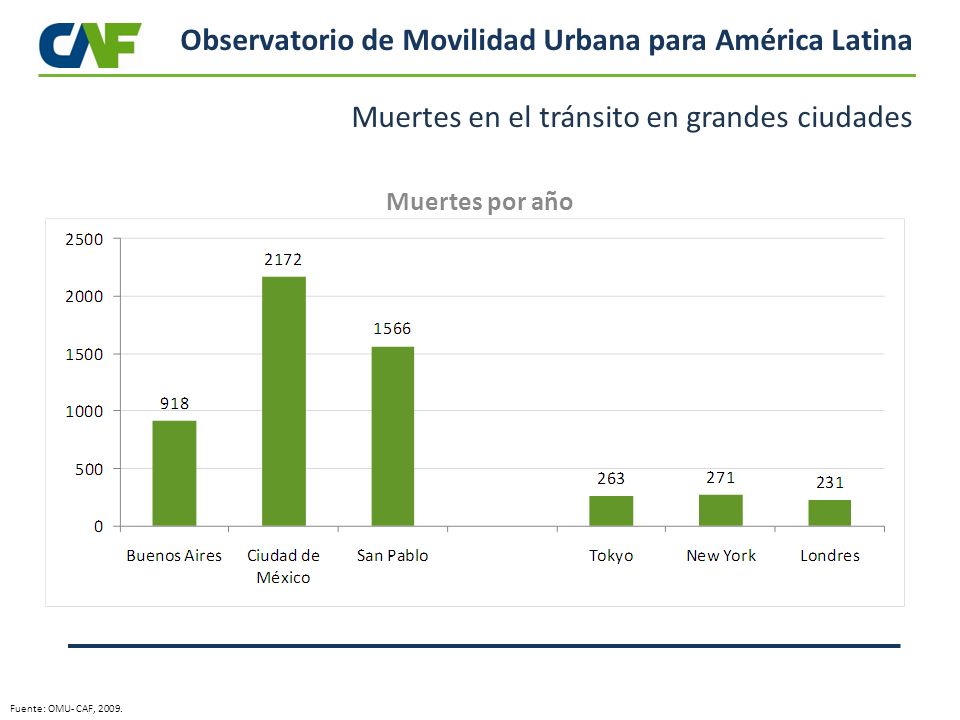 CAF Observatorio de Movilidad Urbana para América Latina

Muertes en el tránsito en grandes ciudades

Muertes por año

2500
2000
1500
1000
500
0

918
2172
1566
263
271
231

Buenos Aires
Ciudad de México
San Pablo
Tokyo
New York
Londres

Fuente: OMU- CAF, 2009.